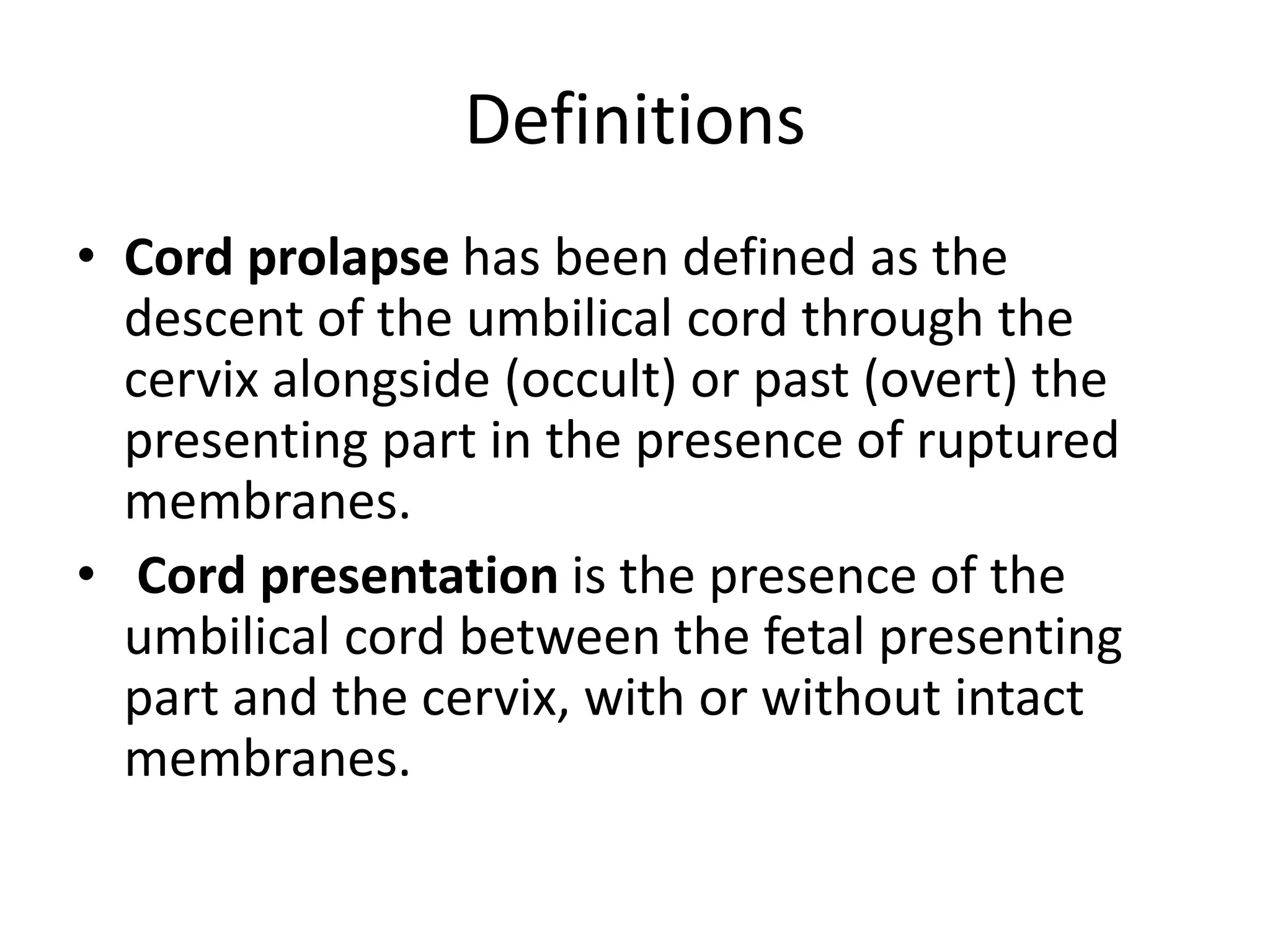 Definitions

• Cord prolapse has been defined as the descent of the umbilical cord through the cervix alongside (occult) or past (overt) the presenting part in the presence of ruptured membranes.

• Cord presentation is the presence of the umbilical cord between the fetal presenting part and the cervix, with or without intact membranes.